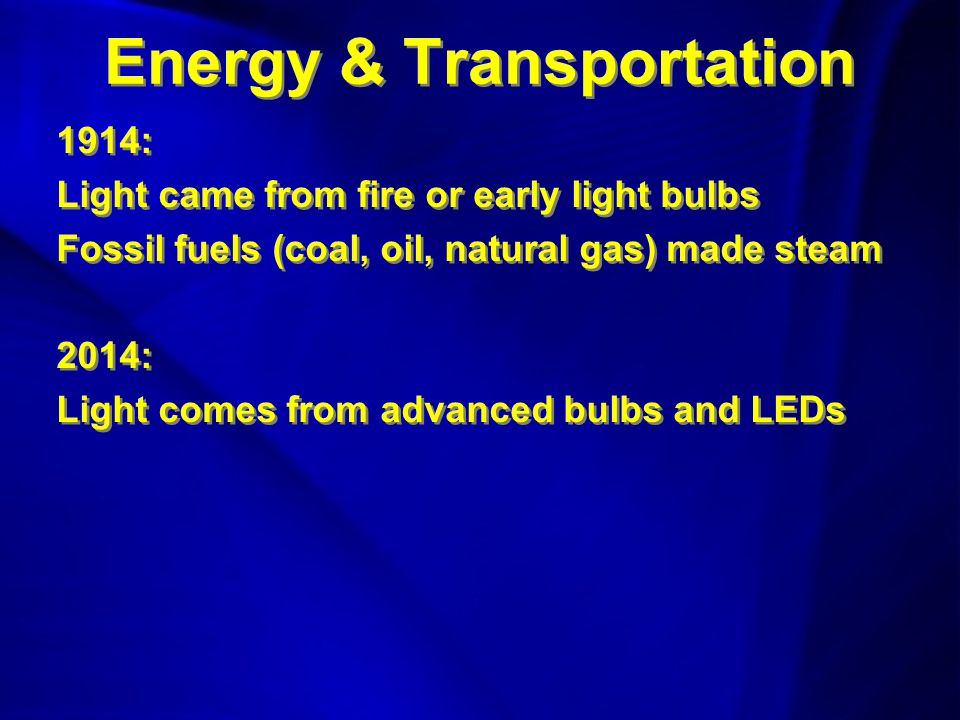 Energy & Transportation

1914:
Light came from fire or early light bulbs
Fossil fuels (coal, oil, natural gas) made steam

2014:
Light comes from advanced bulbs and LEDs